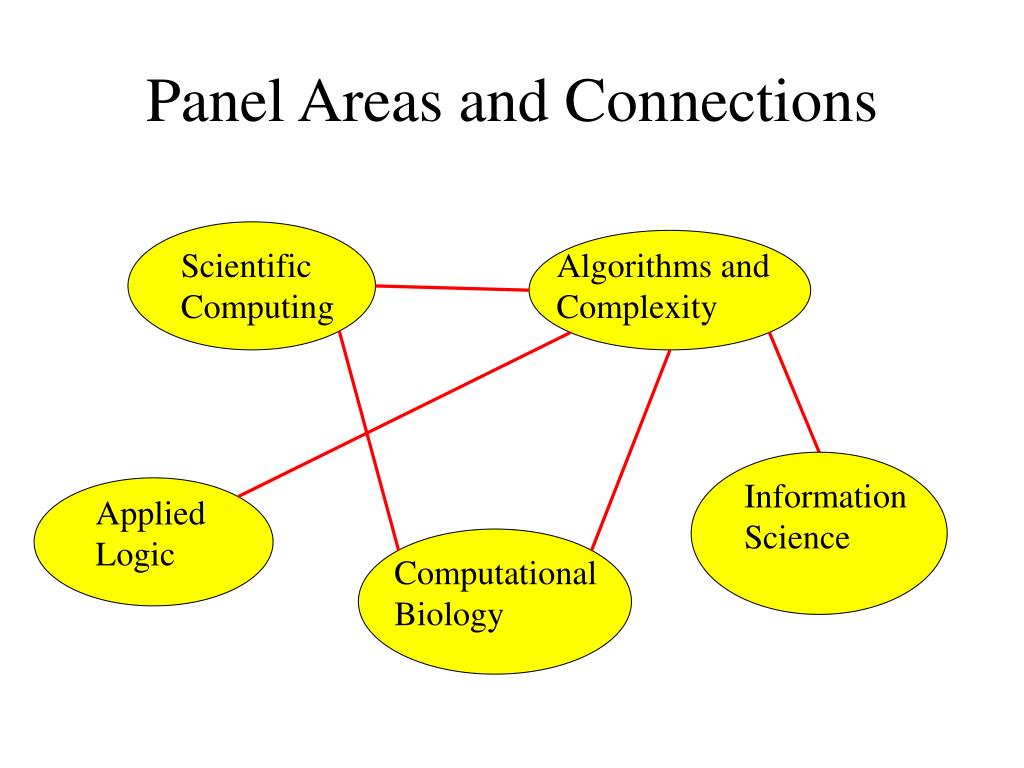 Panel Areas and Connections

Scientific Computing

Algorithms and Complexity

Applied Logic

Computational Biology

Information Science